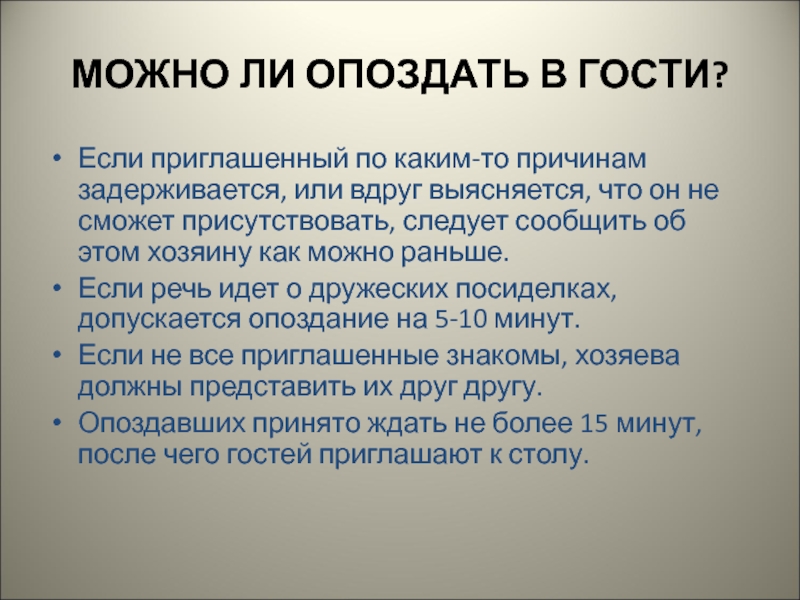 МОЖНО ЛИ ОПОЗДАТЬ В ГОСТИ?

• Если приглашенный по каким-то причинам задерживается, или вдруг выясняется, что он не сможет присутствовать, следует сообщить об этом хозяину как можно раньше.
• Если речь идет о дружеских посиделках, допускается опоздание на 5-10 минут.
• Если не все приглашенные знакомы, хозяева должны представить их друг другу.
• Опоздавших принято ждать не более 15 минут, после чего гостей приглашают к столу.